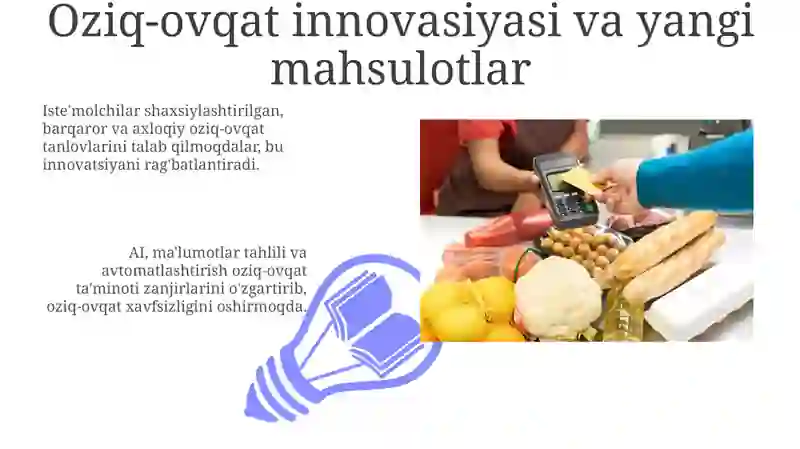 Oziq-ovqat innovasiyasi va yangi mahsulotlar

Iste'molchilar shaxsiylashtirilgan, barqaror va axloqiy oziq-ovqat tanlovlarini talab qilmoqdalar, bu innovatsiyani rag'batlantiradi.

AI, ma'lumotlar tahlili va avtomatlashtirish oziq-ovqat ta'minoti zanjirlarini o'zgartirib, oziq-ovqat xavfsizligini oshirmoqda.